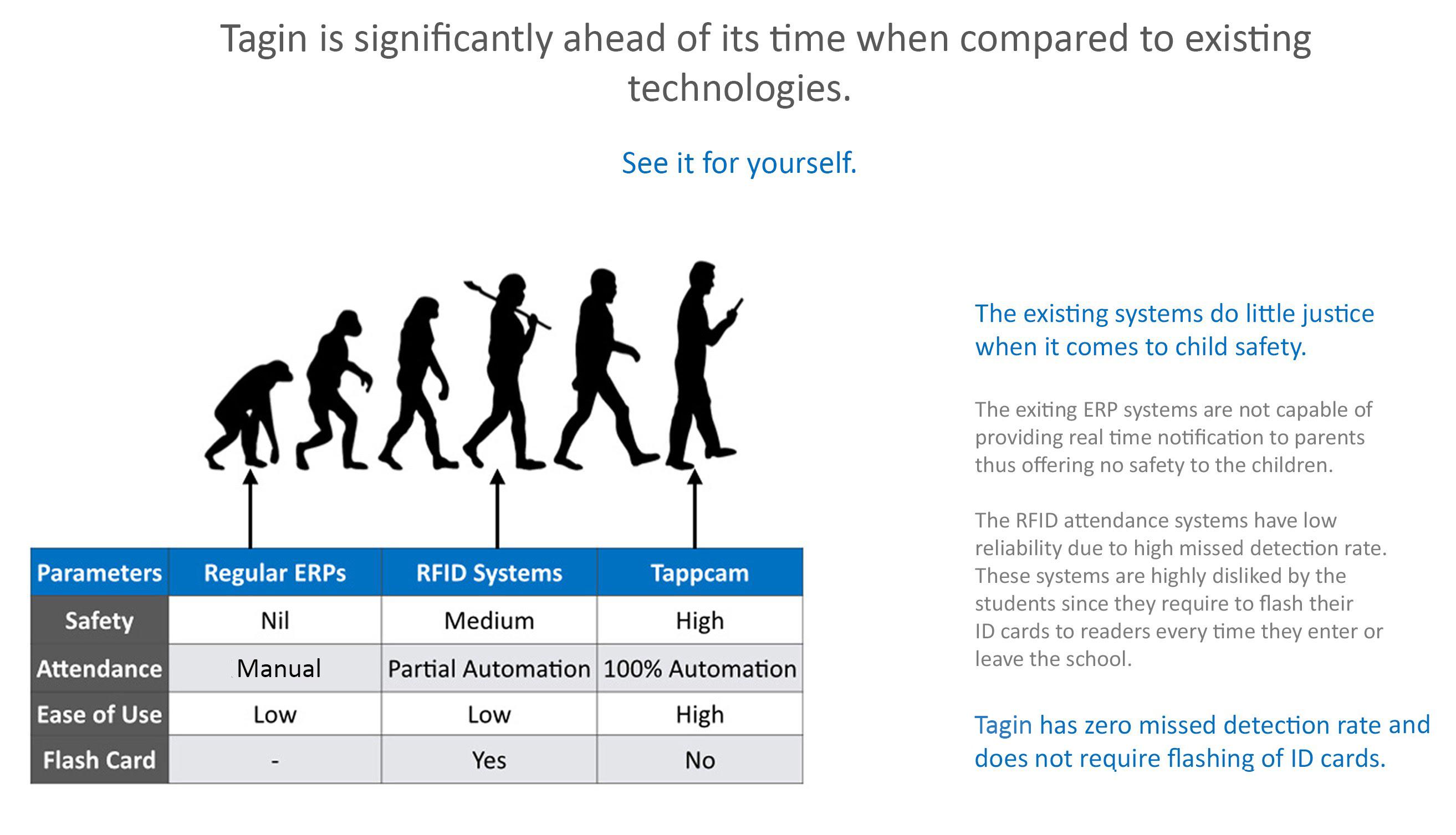 Tagin is significantly ahead of its time when compared to existing technologies.

See it for yourself.

| Parameters | Regular ERPs | RFID Systems | Tappcam |
|---|---|---|---|
| Safety | Nil | Medium | High |
| Attendance | Manual | Partial Automation | 100% Automation |
| Ease of Use | Low | Low | High |
| Flash Card | - | Yes | No |

The existing systems do little justice when it comes to child safety.

The exiting ERP systems are not capable of providing real time notification to parents thus offering no safety to the children.

The RFID attendance systems have low reliability due to high missed detection rate. These systems are highly disliked by the students since they require to flash their ID cards to readers every time they enter or leave the school.

Tagin has zero missed detection rate and does not require flashing of ID cards.